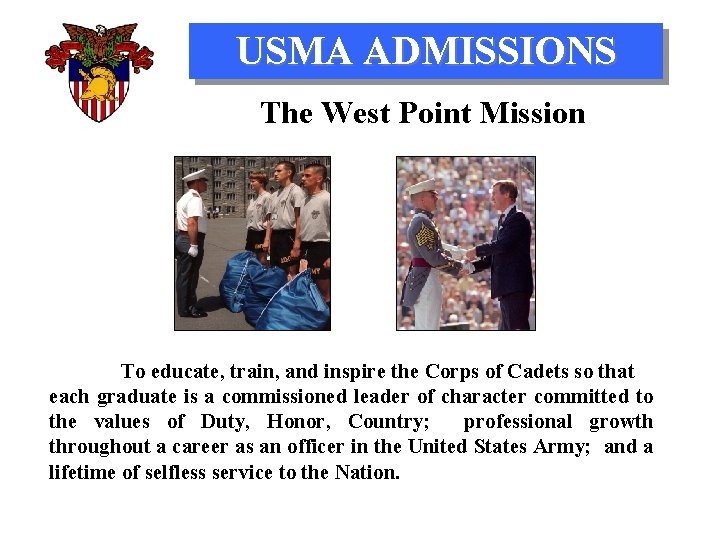 USMA ADMISSIONS

The West Point Mission

To educate, train, and inspire the Corps of Cadets so that each graduate is a commissioned leader of character committed to the values of Duty, Honor, Country; professional growth throughout a career as an officer in the United States Army; and a lifetime of selfless service to the Nation.